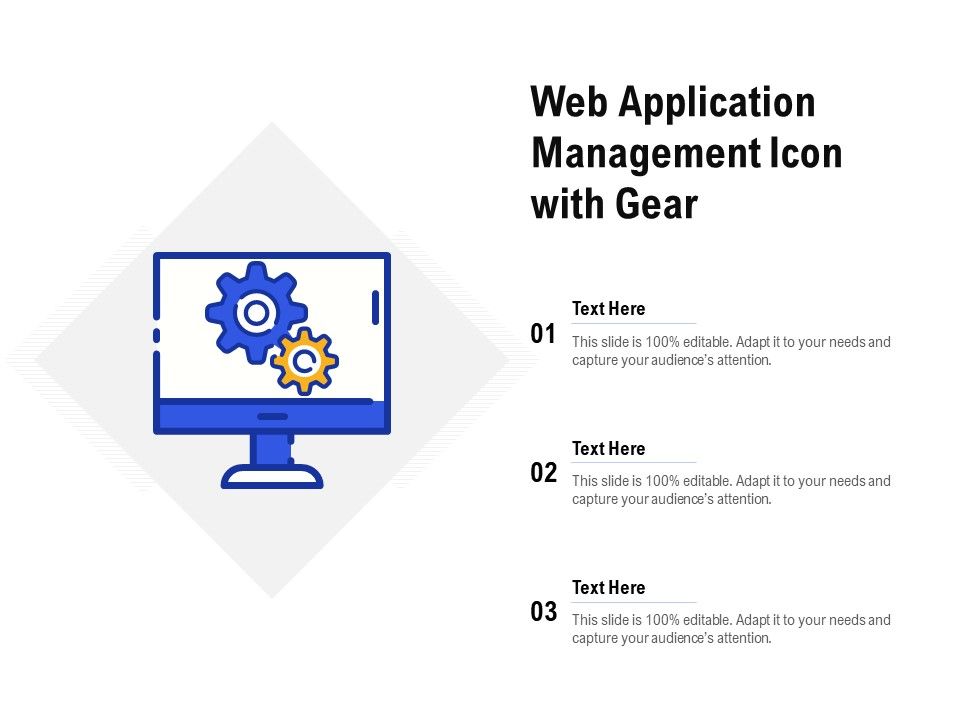 Web Application Management Icon with Gear

01
Text Here
This slide is 100% editable. Adapt it to your needs and capture your audience's attention.

02
Text Here
This slide is 100% editable. Adapt it to your needs and capture your audience's attention.

03
Text Here
This slide is 100% editable. Adapt it to your needs and capture your audience's attention.